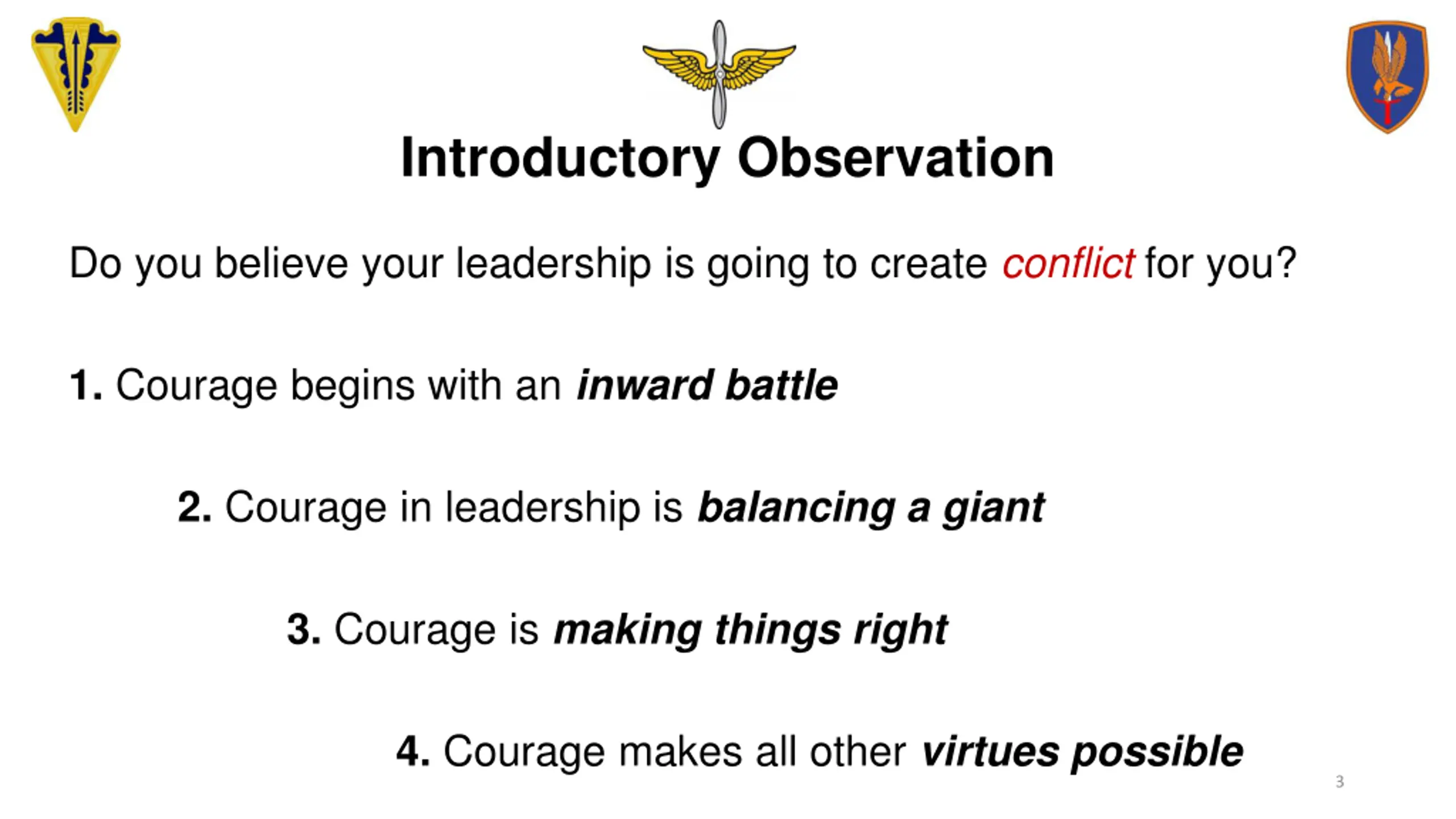 Introductory Observation

Do you believe your leadership is going to create conflict for you?

1. Courage begins with an inward battle

2. Courage in leadership is balancing a giant

3. Courage is making things right

4. Courage makes all other virtues possible

3